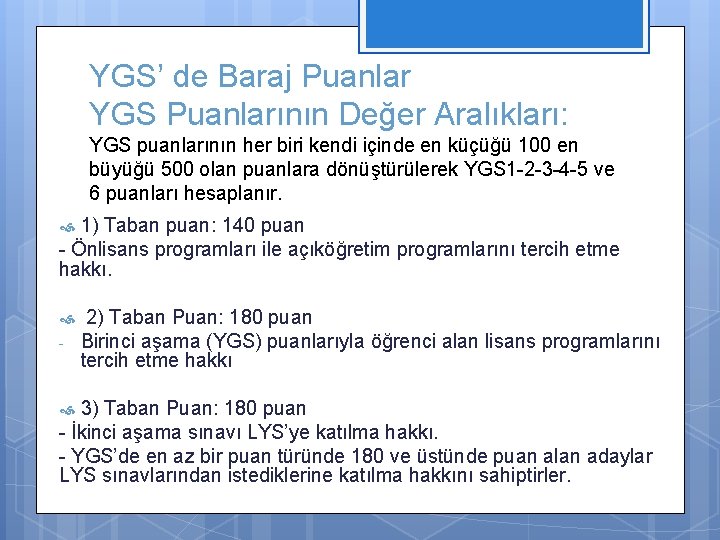 YGS' de Baraj Puanlar
YGS Puanlarının Değer Aralıkları:

YGS puanlarının her biri kendi içinde en küçüğü 100 en büyüğü 500 olan puanlara dönüştürülerek YGS1-2-3-4-5 ve 6 puanları hesaplanır.

1) Taban puan: 140 puan
- Önlisans programları ile açıköğretim programlarını tercih etme hakkı.

2) Taban Puan: 180 puan
- Birinci aşama (YGS) puanlarıyla öğrenci alan lisans programlarını tercih etme hakkı

3) Taban Puan: 180 puan
- İkinci aşama sınavı LYS'ye katılma hakkı.
- YGS'de en az bir puan türünde 180 ve üstünde puan alan adaylar LYS sınavlarından istediklerine katılma hakkını sahiptirler.